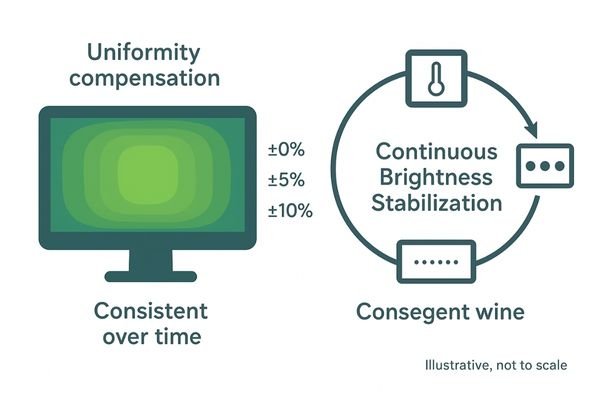 Uniformity compensation

±0%
±5%
±10%

Consistent over time

Continuous Brightness Stabilization

Consegent wine

Illustrative, not to scale